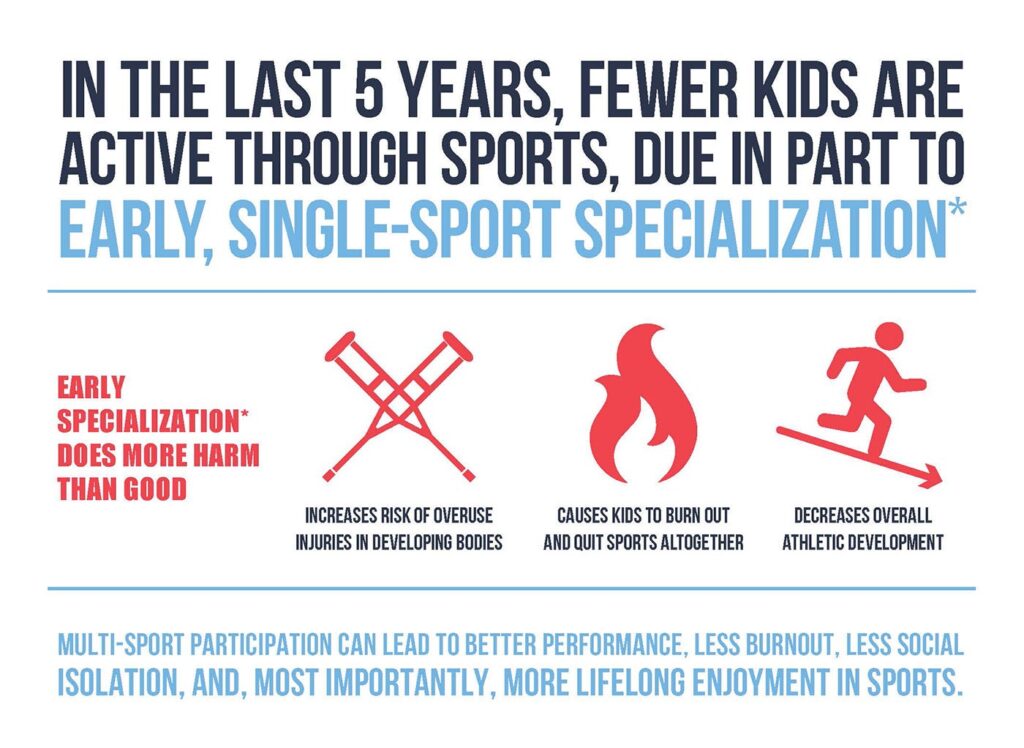 IN THE LAST 5 YEARS, FEWER KIDS ARE ACTIVE THROUGH SPORTS, DUE IN PART TO EARLY, SINGLE-SPORT SPECIALIZATION*

EARLY SPECIALIZATION* DOES MORE HARM THAN GOOD

INCREASES RISK OF OVERUSE INJURIES IN DEVELOPING BODIES

CAUSES KIDS TO BURN OUT AND QUIT SPORTS ALTOGETHER

DECREASES OVERALL ATHLETIC DEVELOPMENT

MULTI-SPORT PARTICIPATION CAN LEAD TO BETTER PERFORMANCE, LESS BURNOUT, LESS SOCIAL ISOLATION, AND, MOST IMPORTANTLY, MORE LIFELONG ENJOYMENT IN SPORTS.